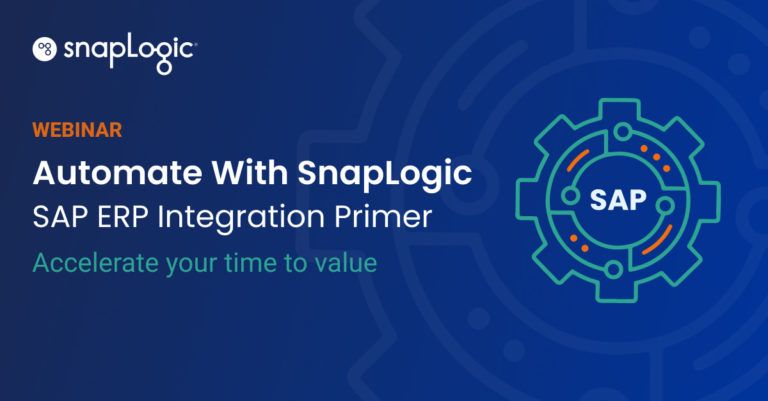 snapLogic

WEBINAR

Automate With SnapLogic

SAP ERP Integration Primer

Accelerate your time to value

SAP